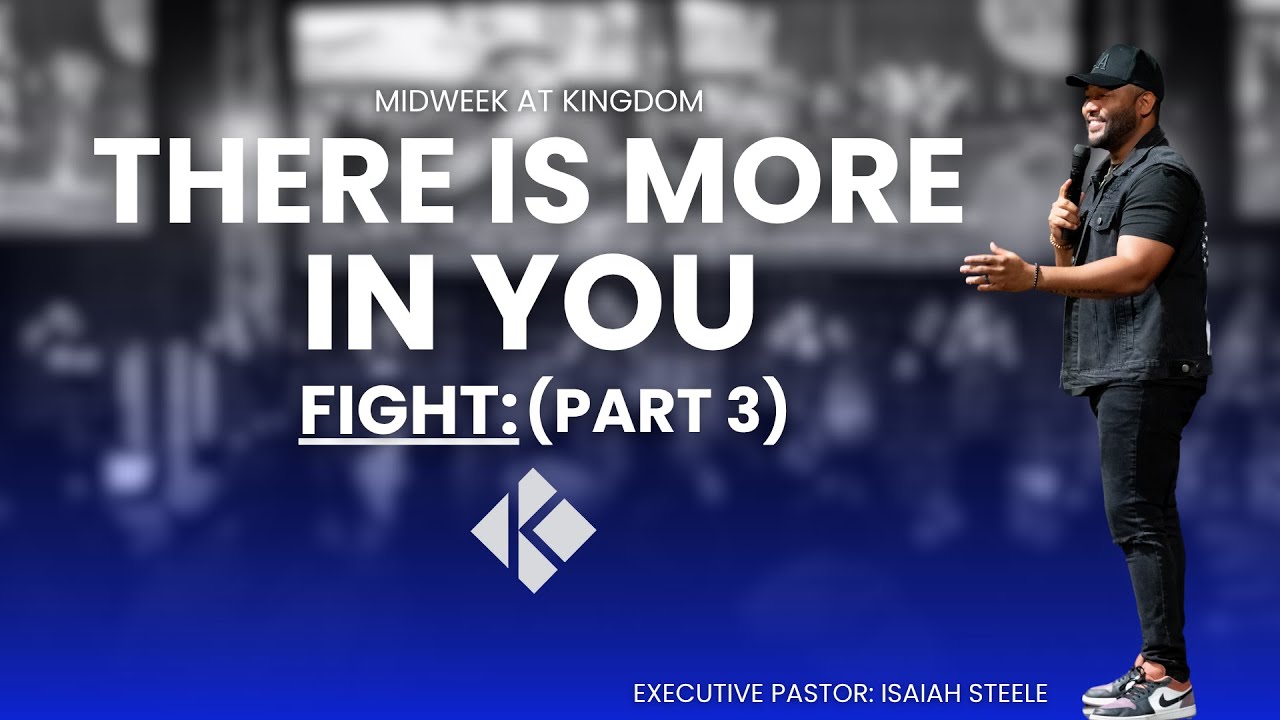 MIDWEEK AT KINGDOM

THERE IS MORE IN YOU

FIGHT: (PART 3)

EXECUTIVE PASTOR: ISAIAH STEELE